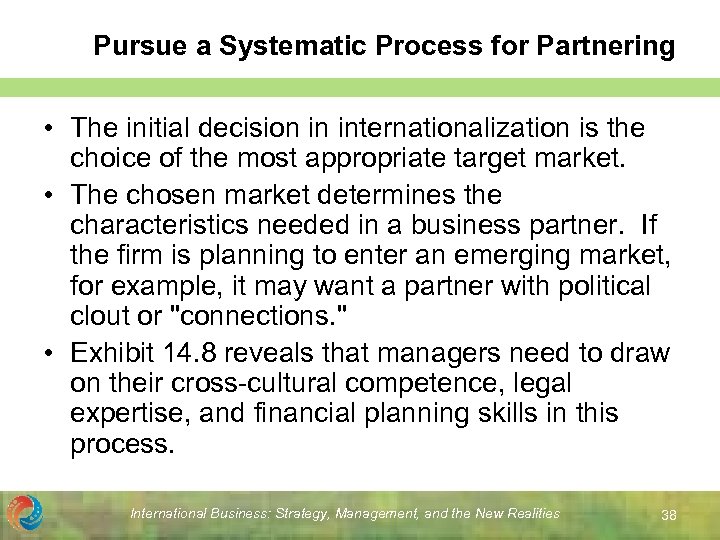 Pursue a Systematic Process for Partnering

• The initial decision in internationalization is the choice of the most appropriate target market.
• The chosen market determines the characteristics needed in a business partner. If the firm is planning to enter an emerging market, for example, it may want a partner with political clout or "connections."
• Exhibit 14.8 reveals that managers need to draw on their cross-cultural competence, legal expertise, and financial planning skills in this process.

International Business: Strategy, Management, and the New Realities

38